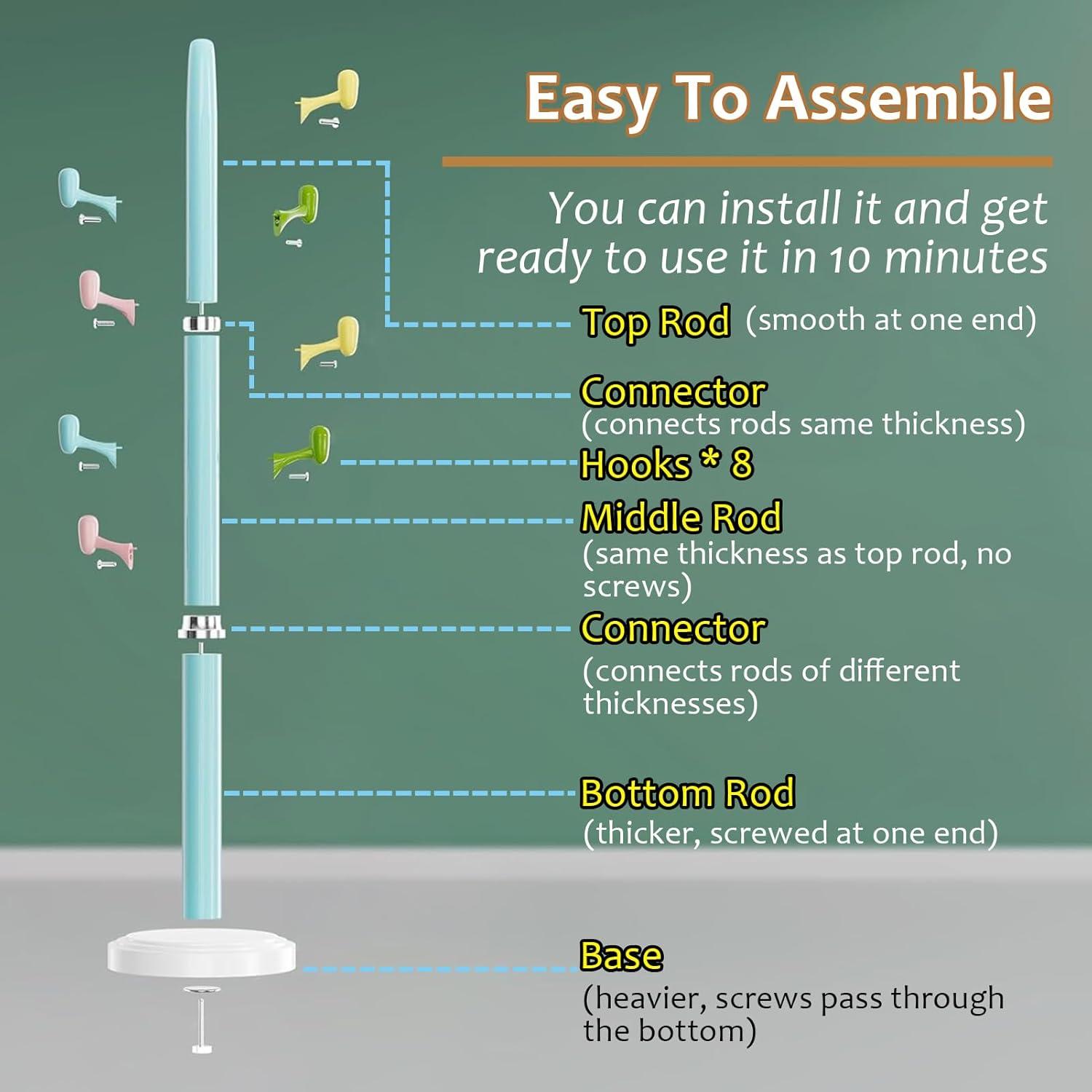 Easy To Assemble

You can install it and get ready to use it in 10 minutes

Top Rod (smooth at one end)

Connector
(connects rods same thickness)

Hooks * 8

Middle Rod
(same thickness as top rod, no screws)

Connector
(connects rods of different thicknesses)

Bottom Rod
(thicker, screwed at one end)

Base
(heavier, screws pass through the bottom)